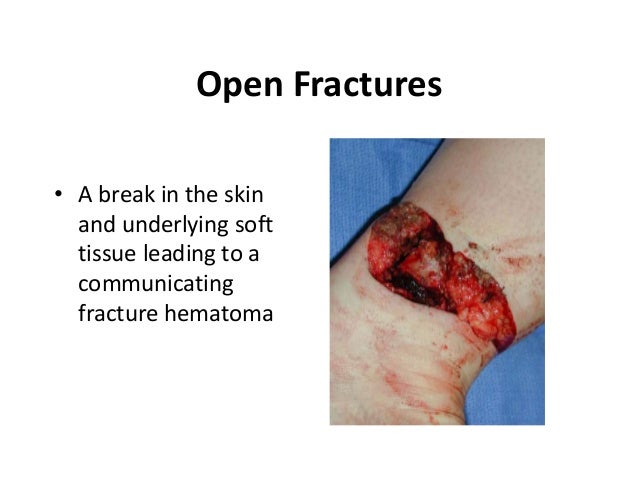 Open Fractures

• A break in the skin and underlying soft tissue leading to a communicating fracture hematoma